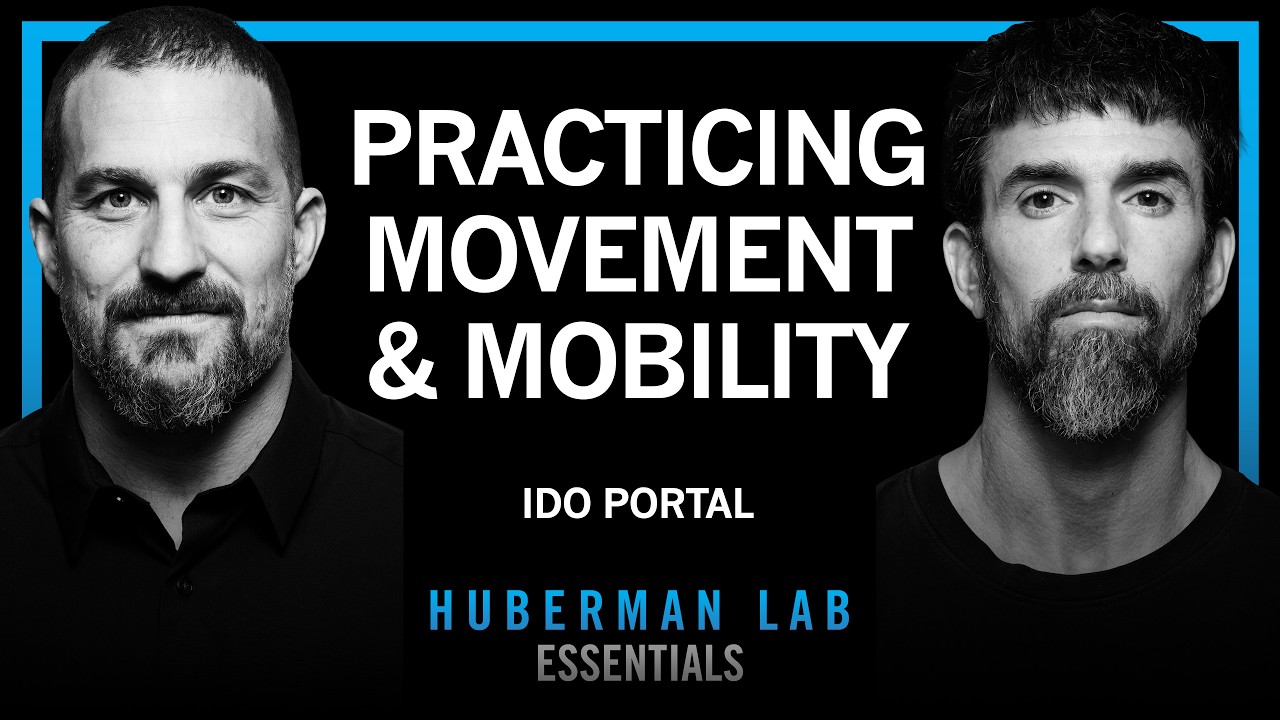 PRACTICING MOVEMENT & MOBILITY

IDO PORTAL

HUBERMAN LAB
ESSENTIALS